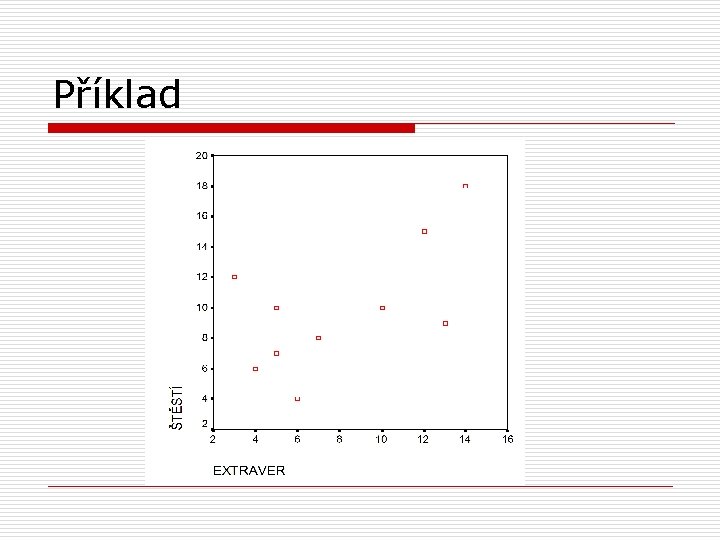 Příklad

20
18
16
14
12
10
8
6
4
2

ŠTĚSTÍ

2 4 6 8 10 12 14 16

EXTRAVER